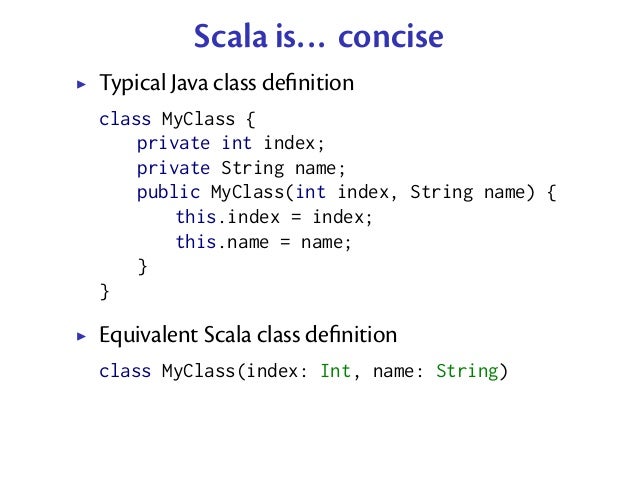 Scala is… concise

▸ Typical Java class definition

class MyClass {
    private int index;
    private String name;
    public MyClass(int index, String name) {
        this.index = index;
        this.name = name;
    }
}

▸ Equivalent Scala class definition

class MyClass(index: Int, name: String)